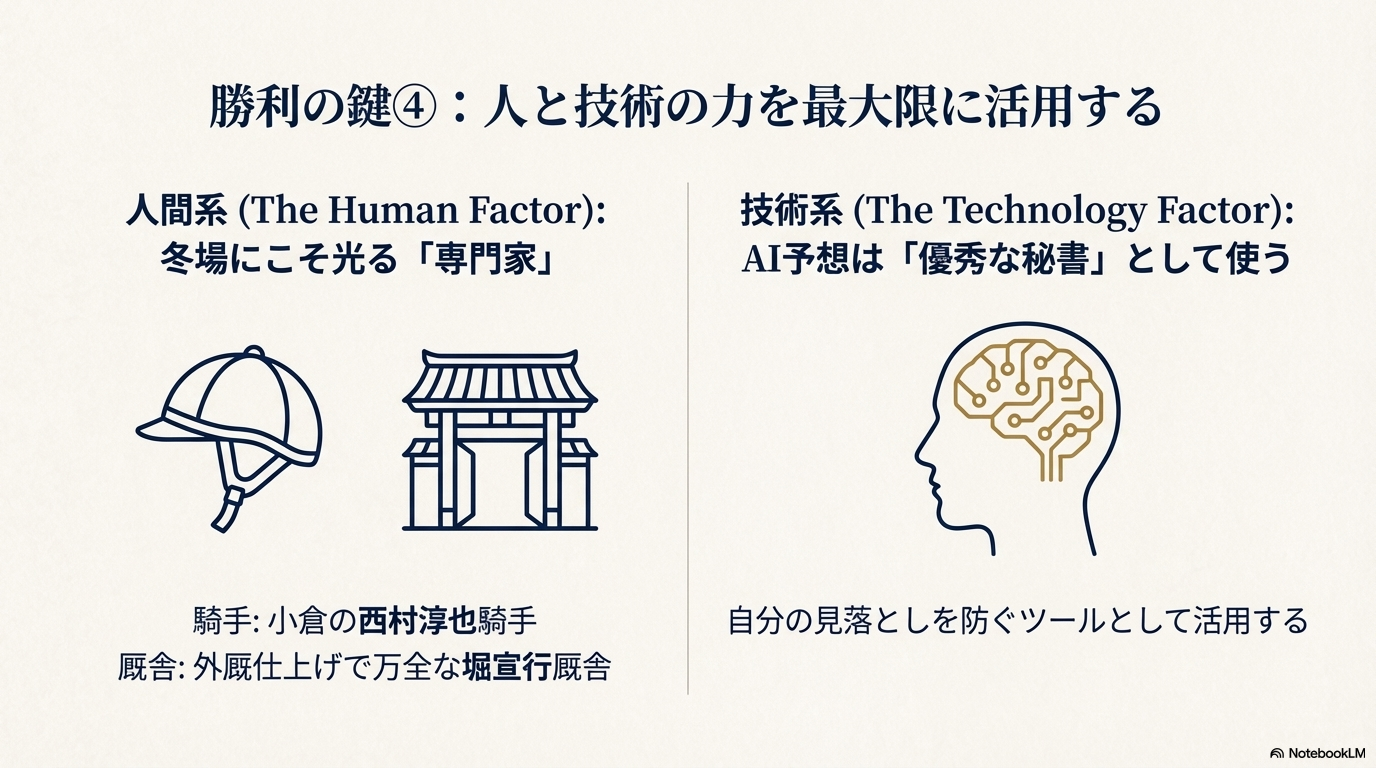 勝利の鍵④：人と技術の力を最大限に活用する

人間系 (The Human Factor):
冬場にこそ光る「専門家」

騎手: 小倉の西村淳也騎手
厩舎: 外厩仕上げで万全な堀宣行厩舎

技術系 (The Technology Factor):
AI予想は「優秀な秘書」として使う

自分の見落としを防ぐツールとして活用する

NotebookLM